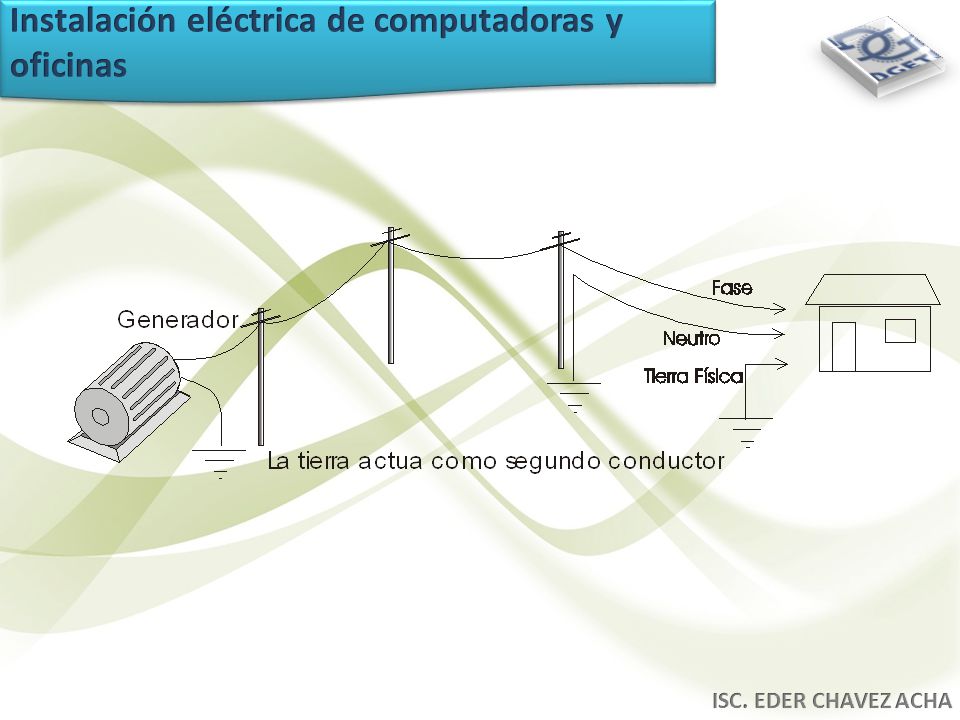 Instalación eléctrica de computadoras y oficinas

DGETI

Generador

Fase

Neutro

Tierra Física

La tierra actua como segundo conductor

ISC. EDER CHAVEZ ACHA